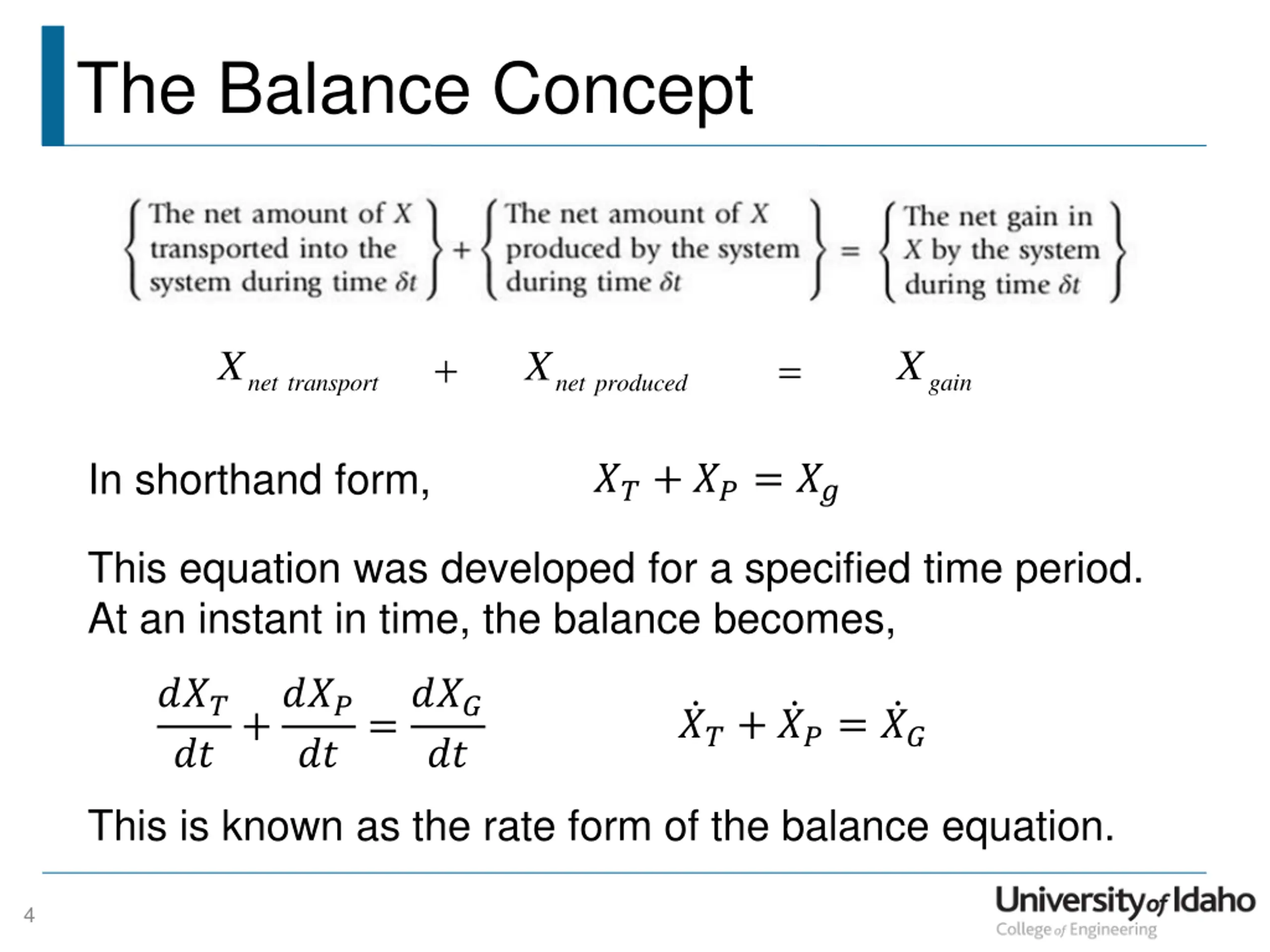 The Balance Concept

$\left\{\begin{array}{l}\text{The net amount of } X \\ \text{transported into the} \\ \text{system during time } \delta t\end{array}\right\} + \left\{\begin{array}{l}\text{The net amount of } X \\ \text{produced by the system} \\ \text{during time } \delta t\end{array}\right\} = \left\{\begin{array}{l}\text{The net gain in} \\ X \text{ by the system} \\ \text{during time } \delta t\end{array}\right\}$

$X_{net\ transport} + X_{net\ produced} = X_{gain}$

In shorthand form, $X_T + X_P = X_g$

This equation was developed for a specified time period. At an instant in time, the balance becomes,

$\frac{dX_T}{dt} + \frac{dX_P}{dt} = \frac{dX_G}{dt}$ $\dot{X}_T + \dot{X}_P = \dot{X}_G$

This is known as the rate form of the balance equation.

4

University of Idaho
College of Engineering